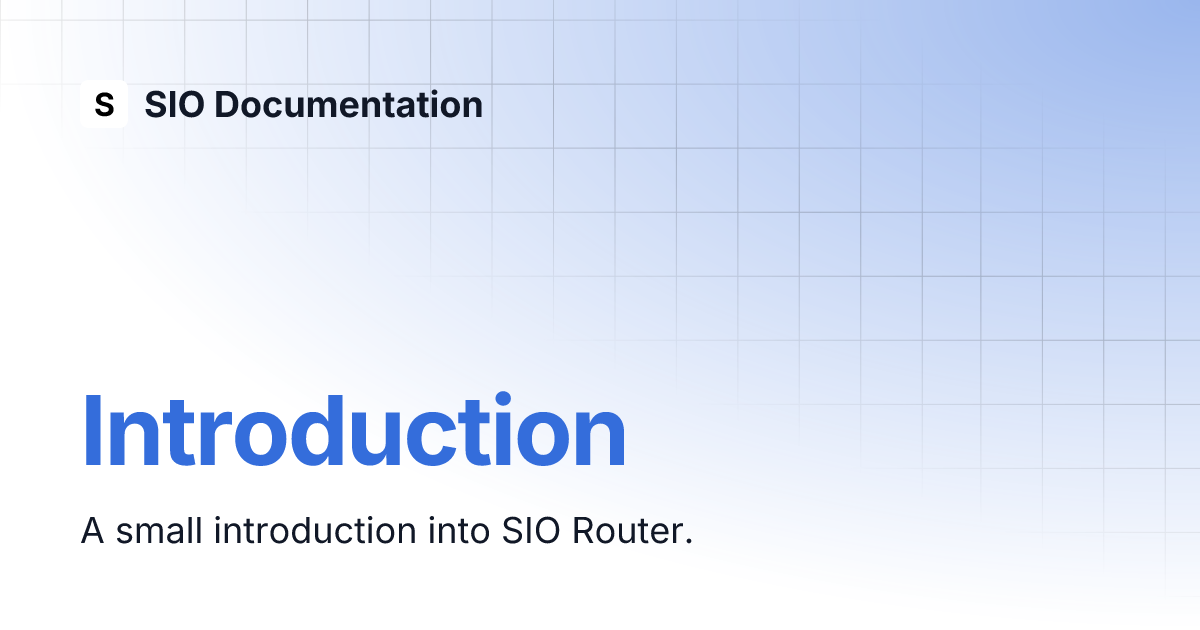 S SIO Documentation

Introduction

A small introduction into SIO Router.